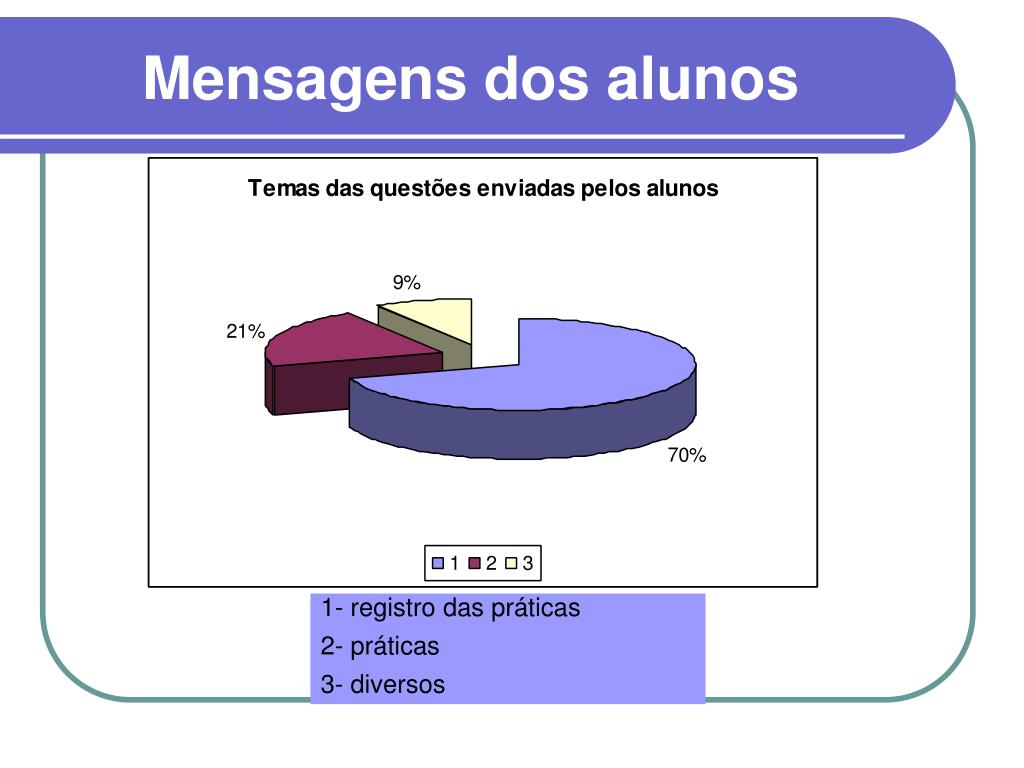 Mensagens dos alunos

Temas das questões enviadas pelos alunos

9%

21%

70%

1 2 3

1- registro das práticas
2- práticas
3- diversos